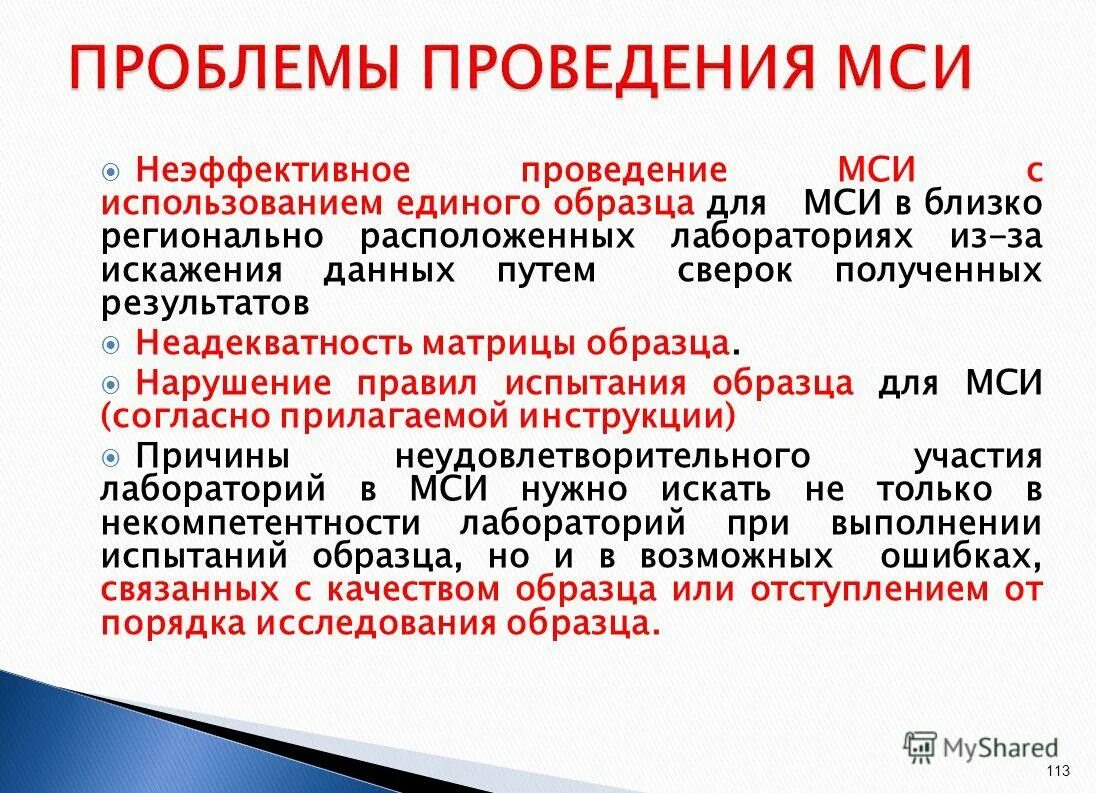 ПРОБЛЕМЫ ПРОВЕДЕНИЯ МСИ

Неэффективное проведение МСИ с использованием единого образца для МСИ в близко регионально расположенных лабораториях из-за искажения данных путем сверок полученных результатов

Неадекватность матрицы образца.

Нарушение правил испытания образца для МСИ (согласно прилагаемой инструкции)

Причины неудовлетворительного участия лабораторий в МСИ нужно искать не только в некомпетентности лабораторий при выполнении испытаний образца, но и в возможных ошибках, связанных с качеством образца или отступлением от порядка исследования образца.

MyShared

113